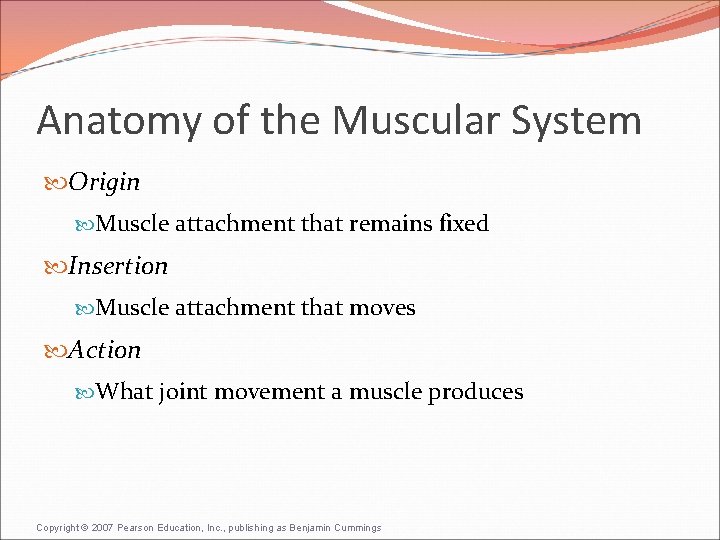 Anatomy of the Muscular System

Origin

Muscle attachment that remains fixed

Insertion

Muscle attachment that moves

Action

What joint movement a muscle produces

Copyright © 2007 Pearson Education, Inc., publishing as Benjamin Cummings